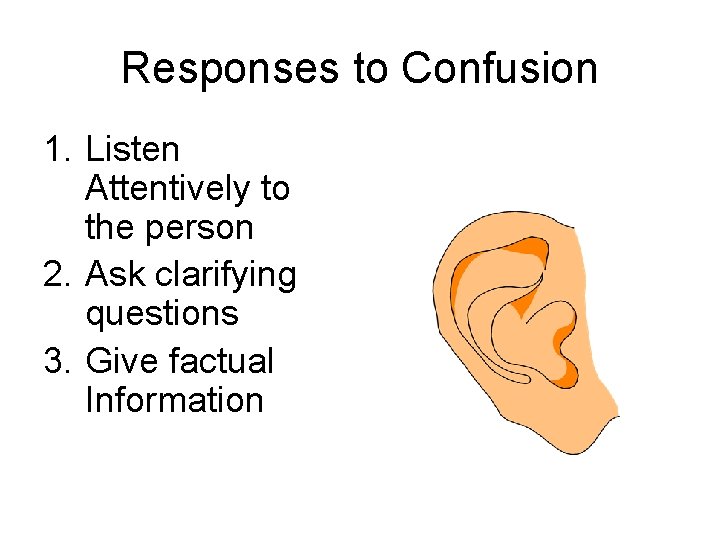 Responses to Confusion

1. Listen Attentively to the person
2. Ask clarifying questions
3. Give factual Information